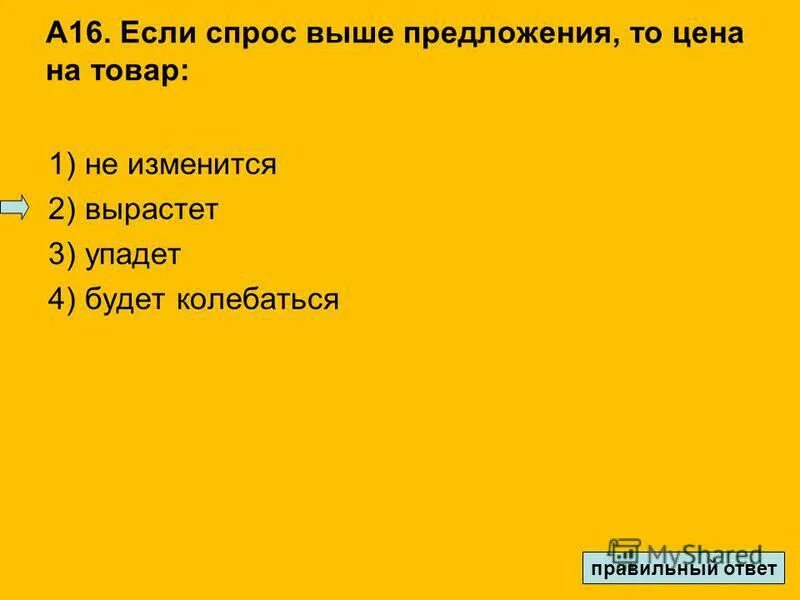 А16. Если спрос выше предложения, то цена на товар:

1) не изменится
2) вырастет
3) упадет
4) будет колебаться

MyShared

правильный ответ